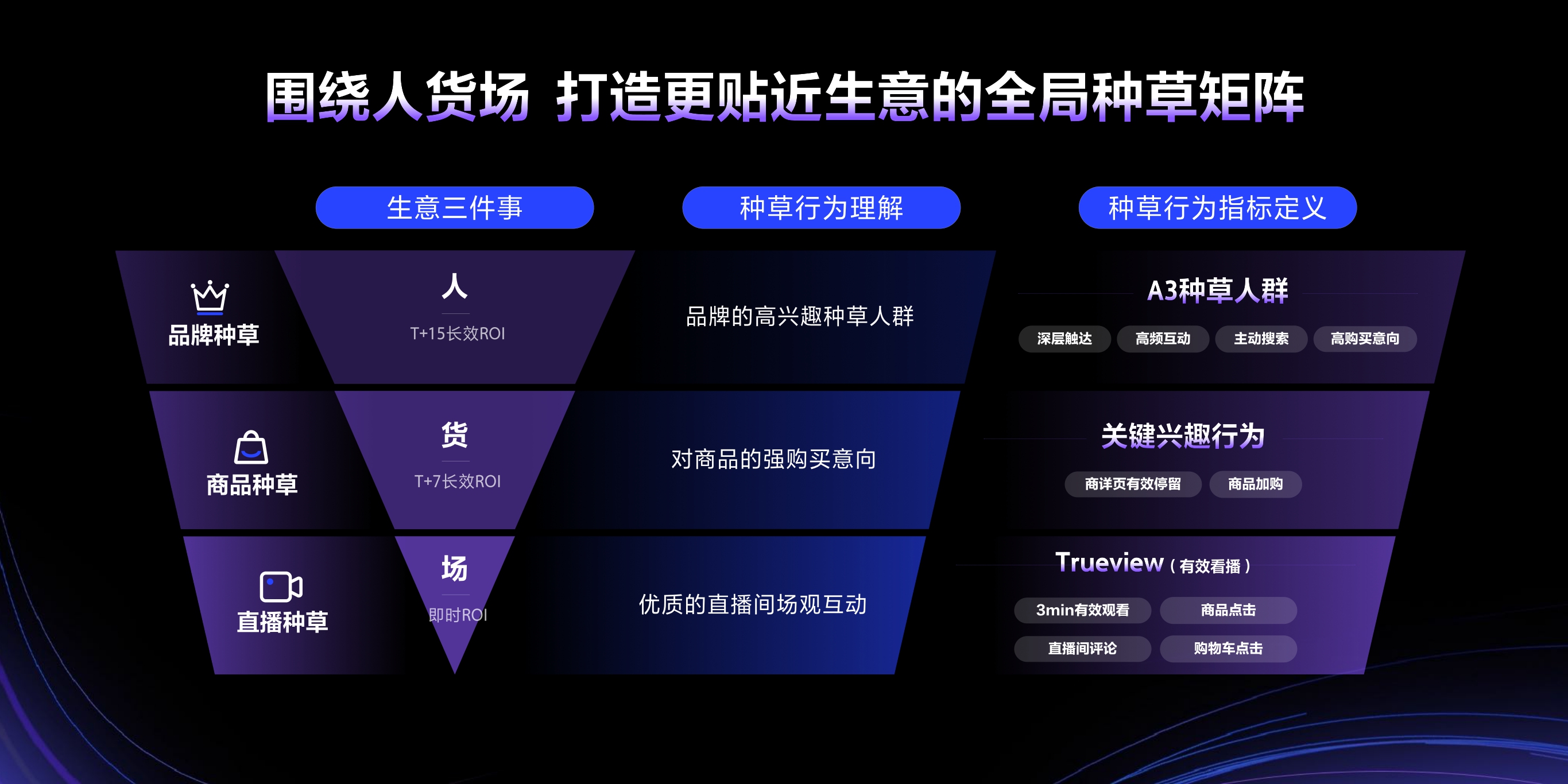 围绕人货场 打造更贴近生意的全局种草矩阵

生意三件事

种草行为理解

种草行为指标定义

品牌种草

人
T+15长效ROI

品牌的高兴趣种草人群

A3种草人群
深层触达 高频互动 主动搜索 高购买意向

商品种草

货
T+7长效ROI

对商品的强购买意向

关键兴趣行为
商详页有效停留 商品加购

直播种草

场
即时ROI

优质的直播间场观互动

Trueview（有效看播）
3min有效观看 商品点击
直播间评论 购物车点击